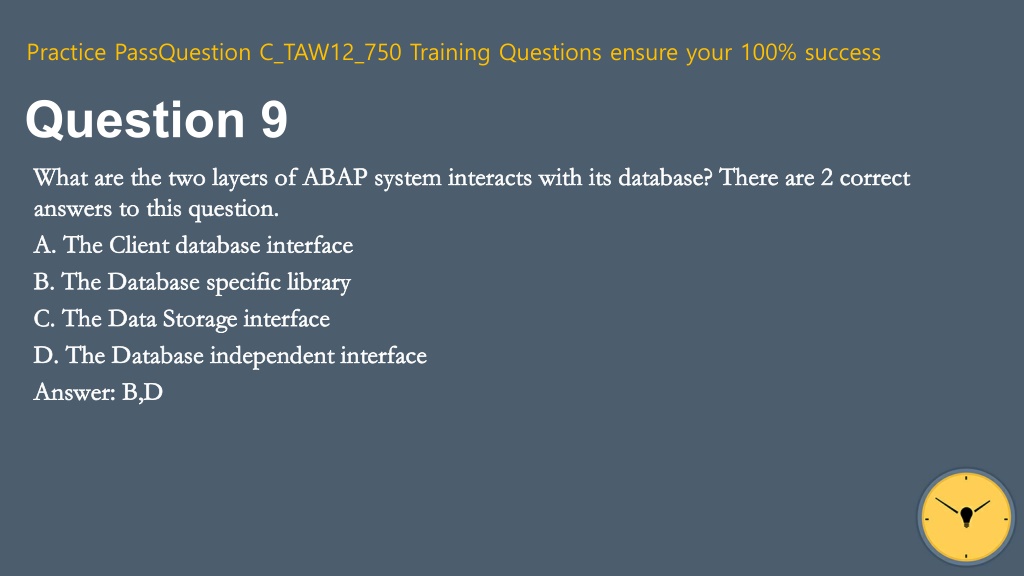 Practice PassQuestion C_TAW12_750 Training Questions ensure your 100% success

Question 9

What are the two layers of ABAP system interacts with its database? There are 2 correct answers to this question.

A. The Client database interface

B. The Database specific library

C. The Data Storage interface

D. The Database independent interface

Answer: B,D